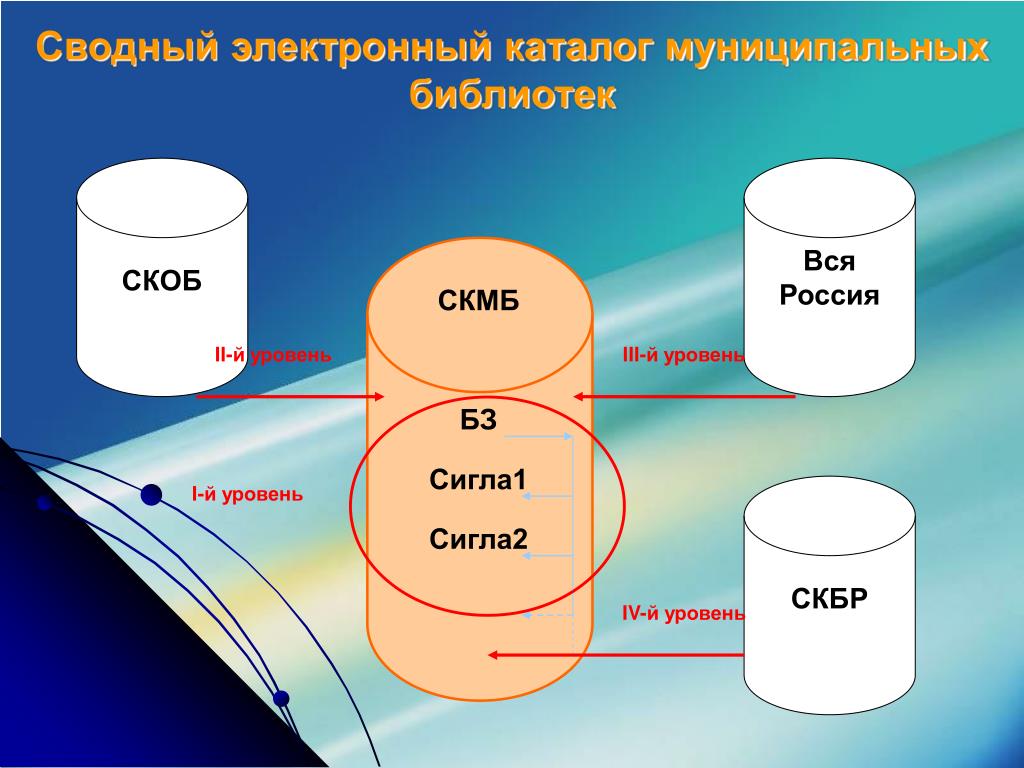 Сводный электронный каталог муниципальных библиотек

СКОБ

СКМБ

Вся Россия

II-й уровень

III-й уровень

БЗ

Сигла1

Сигла2

I-й уровень

СКБР

IV-й уровень